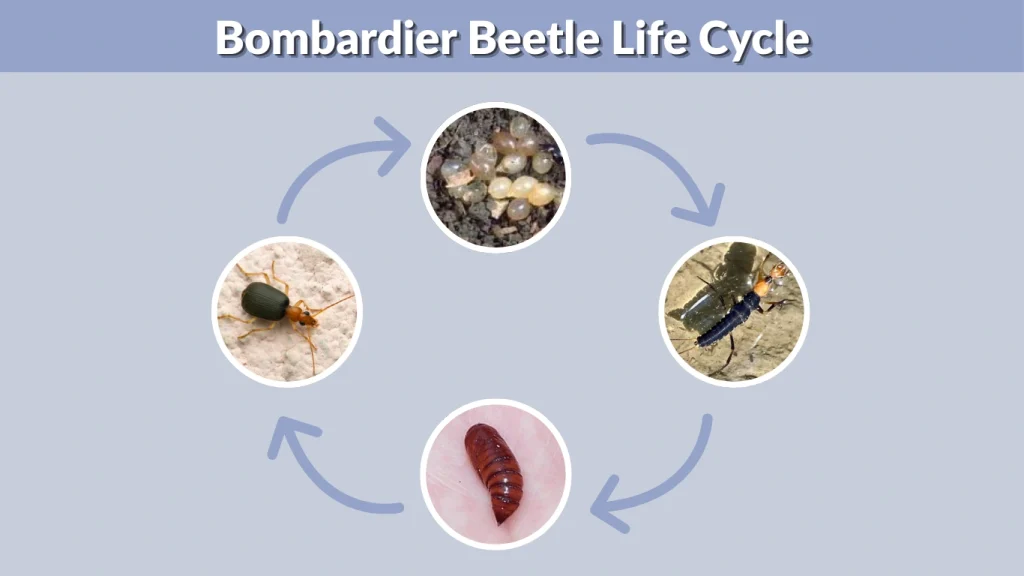 Bombardier Beetle Life Cycle